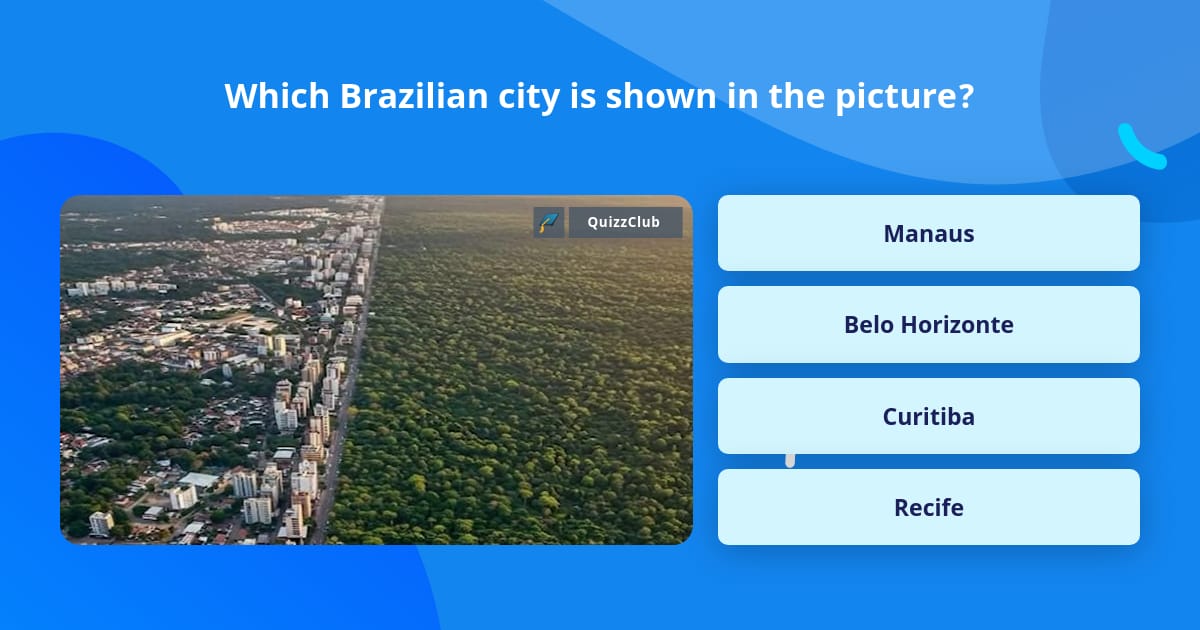 Which Brazilian city is shown in the picture?

QuizzClub

Manaus

Belo Horizonte

Curitiba

Recife